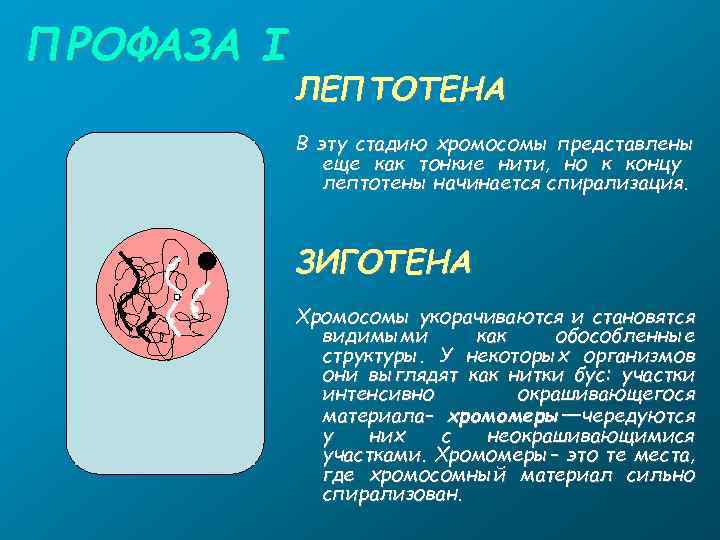 ПРОФАЗА I

ЛЕПТОТЕНА

В эту стадию хромосомы представлены еще как тонкие нити, но к концу лептотены начинается спирализация.

ЗИГОТЕНА

Хромосомы укорачиваются и становятся видимыми как обособленные структуры. У некоторых организмов они выглядят как нитки бус: участки интенсивно окрашивающегося материала– хромомеры—чередуются у них с неокрашивающимися участками. Хромомеры– это те места, где хромосомный материал сильно спирализован.